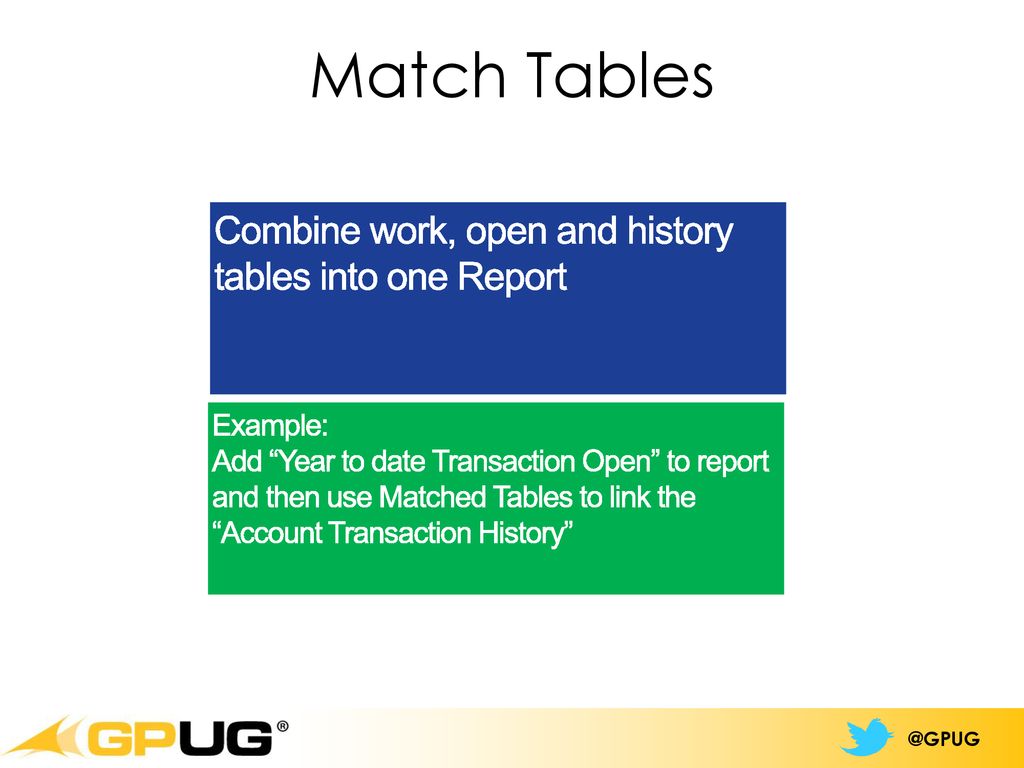 Match Tables

Combine work, open and history tables into one Report

Example:
Add “Year to date Transaction Open” to report and then use Matched Tables to link the “Account Transaction History”

GPUG®

@GPUG